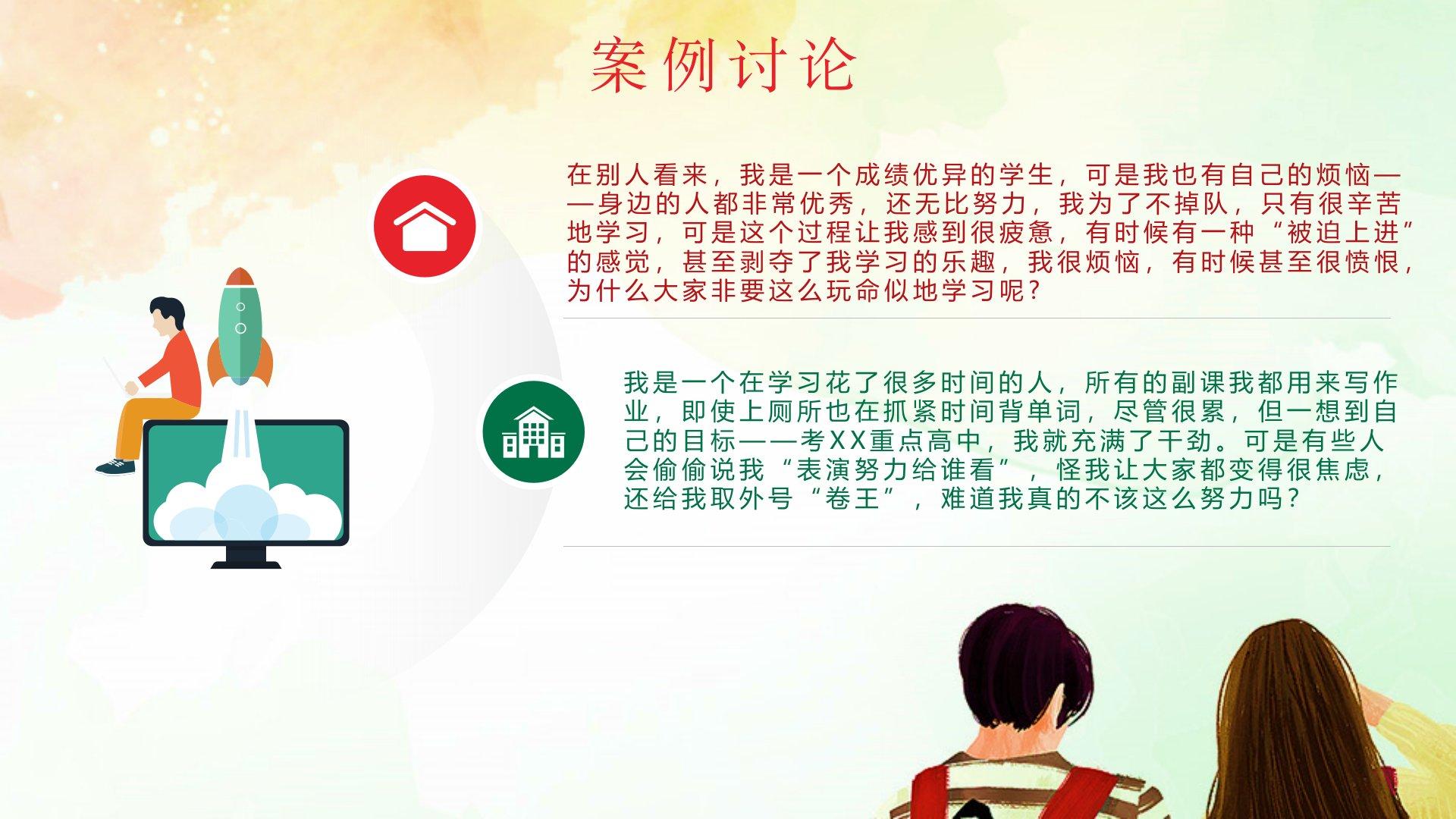 案例讨论

在别人看来，我是一个成绩优异的学生，可是我也有自己的烦恼——身边的人都非常优秀，还无比努力，我为了不掉队，只有很辛苦地学习，可是这个过程让我感到很疲惫，有时候有一种“被迫上进”的感觉，甚至剥夺了我学习的乐趣，我很烦恼，有时候甚至很愤恨，为什么大家非要这么玩命似地学习呢？

我是一个在学习花了很多时间的人，所有的副课我都用来写作业，即使上厕所也在抓紧时间背单词，尽管很累，但一想到自己的目标——考XX重点高中，我就充满了干劲。可是有些人会偷偷说我“表演努力给谁看”，怪我让大家都变得很焦虑，还给我取外号“卷王”，难道我真的不该这么努力吗？